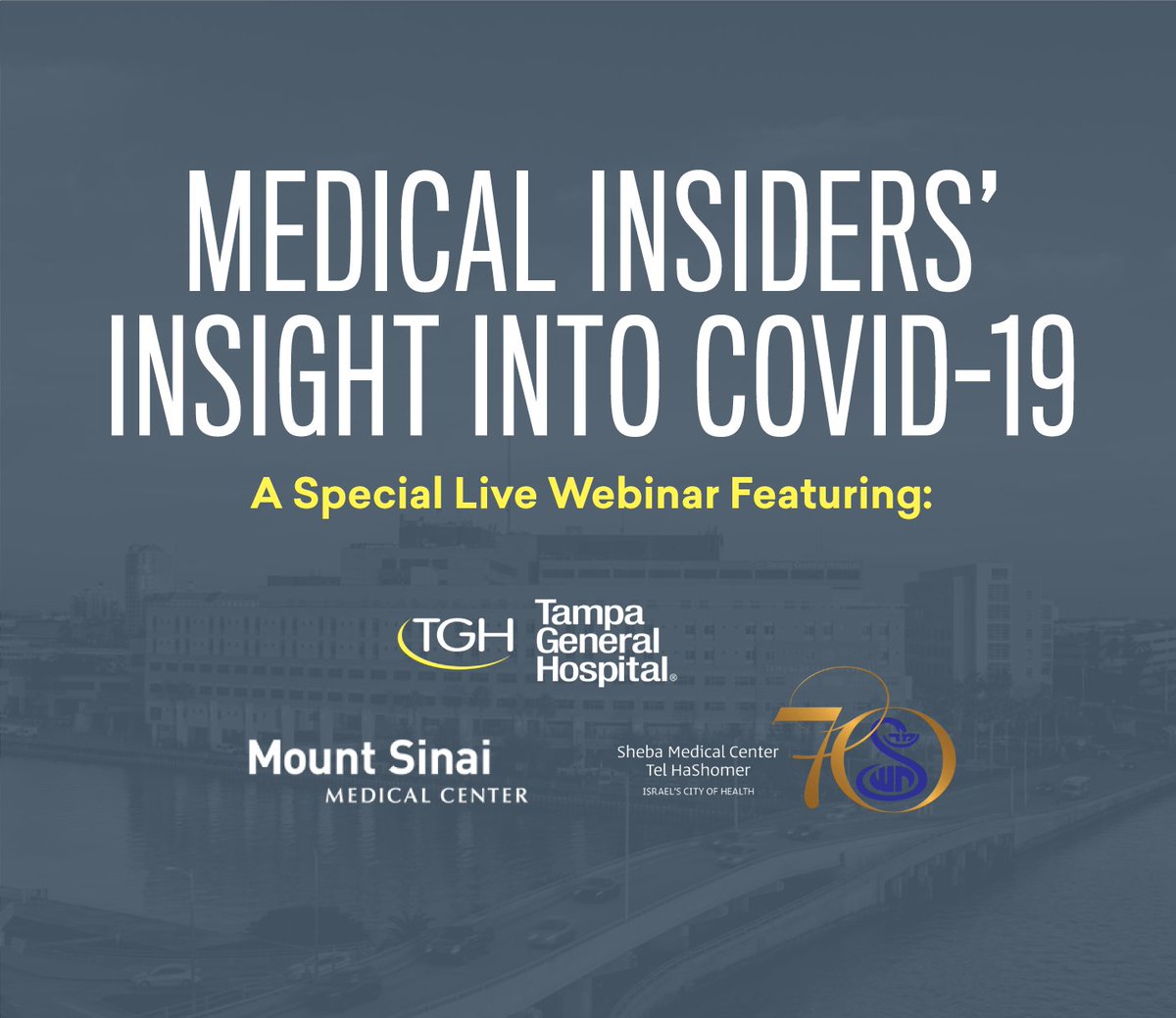 MEDICAL INSIDERS' INSIGHT INTO COVID-19

A Special Live Webinar Featuring:

TGH Tampa General Hospital®

Mount Sinai MEDICAL CENTER

Sheba Medical Center Tel HaShomer ISRAEL'S CITY OF HEALTH

70